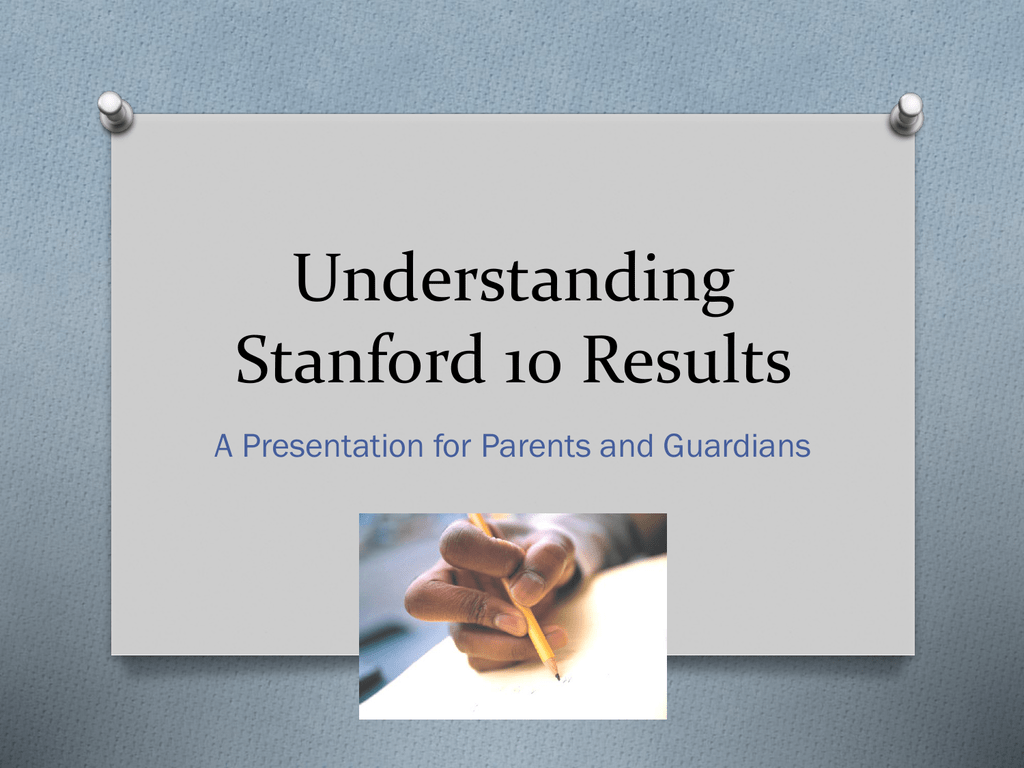 Understanding Stanford 10 Results

A Presentation for Parents and Guardians